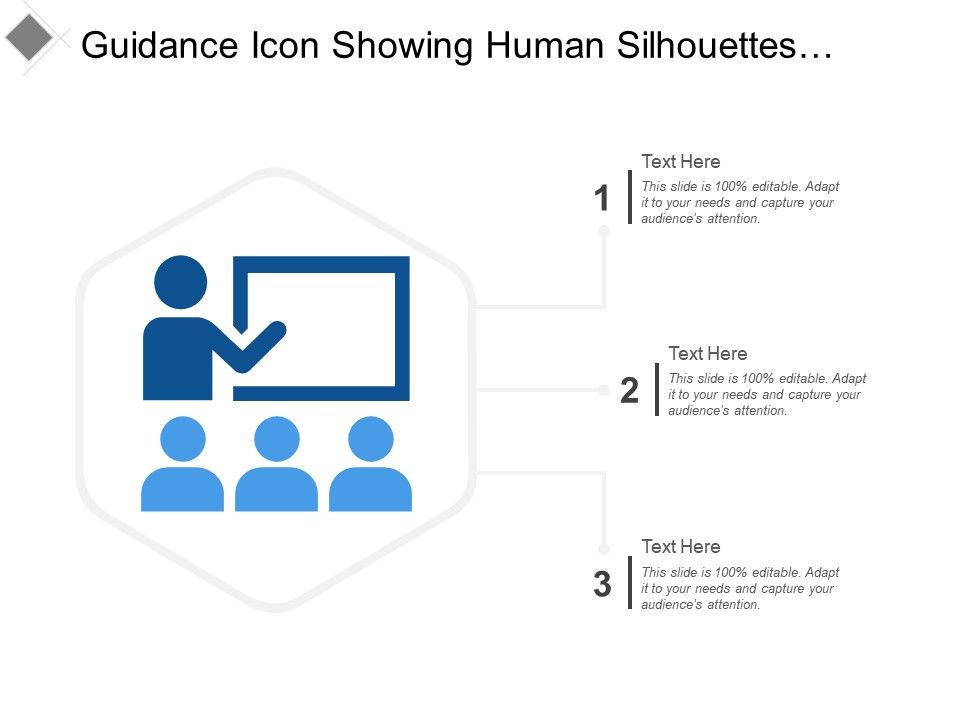 Guidance Icon Showing Human Silhouettes…

1
Text Here
This slide is 100% editable. Adapt it to your needs and capture your audience's attention.

2
Text Here
This slide is 100% editable. Adapt it to your needs and capture your audience's attention.

3
Text Here
This slide is 100% editable. Adapt it to your needs and capture your audience's attention.